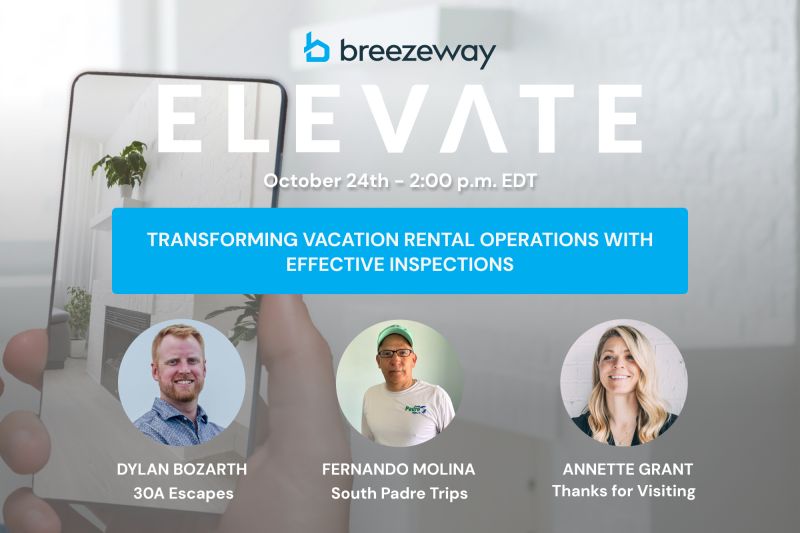 breezeway

ELEVATE

October 24th - 2:00 p.m. EDT

TRANSFORMING VACATION RENTAL OPERATIONS WITH EFFECTIVE INSPECTIONS

DYLAN BOZARTH
30A Escapes

FERNANDO MOLINA
South Padre Trips

ANNETTE GRANT
Thanks for Visiting